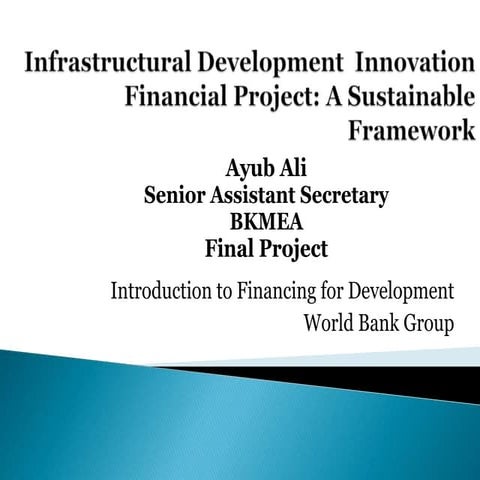 Infrastructural Development Innovation Financial Project: A Sustainable Framework

Ayub Ali
Senior Assistant Secretary
BKMEA
Final Project

Introduction to Financing for Development
World Bank Group